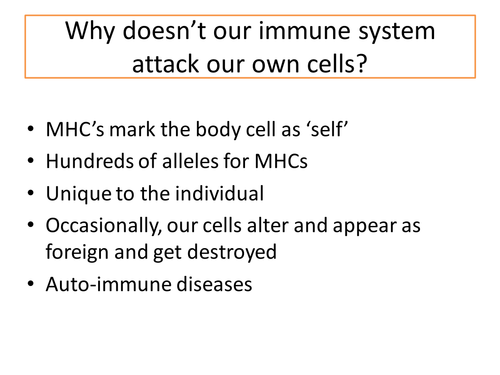 Why doesn’t our immune system attack our own cells?

• MHC’s mark the body cell as ‘self’
• Hundreds of alleles for MHCs
• Unique to the individual
• Occasionally, our cells alter and appear as foreign and get destroyed
• Auto-immune diseases